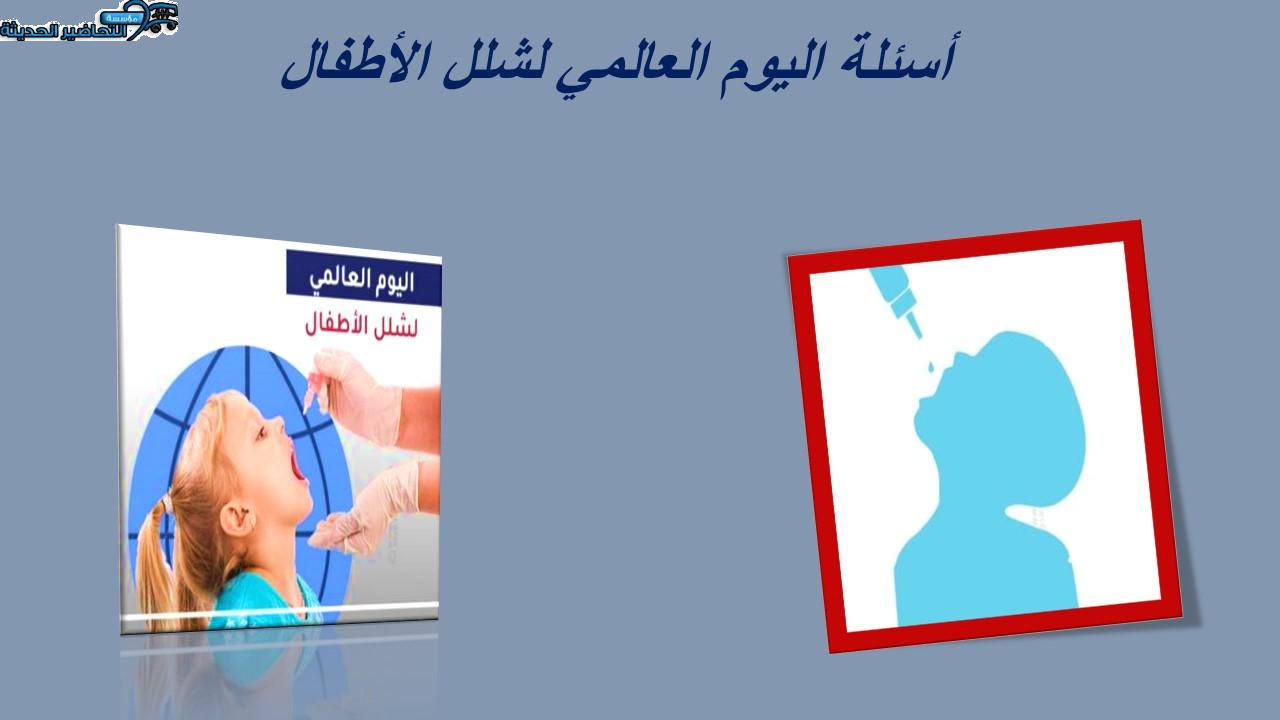 مؤسسة
التحاضير الحديثة

أسئلة اليوم العالمي لشلل الأطفال

اليوم العالمي
لشلل الأطفال